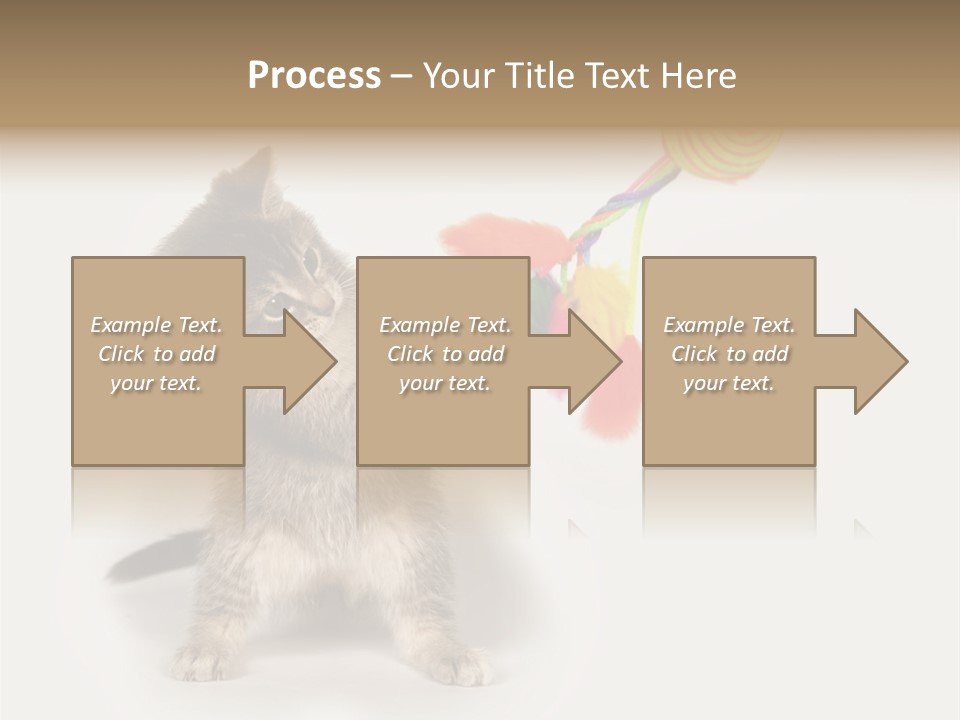 Process – Your Title Text Here

Example Text. Click to add your text.

Example Text. Click to add your text.

Example Text. Click to add your text.